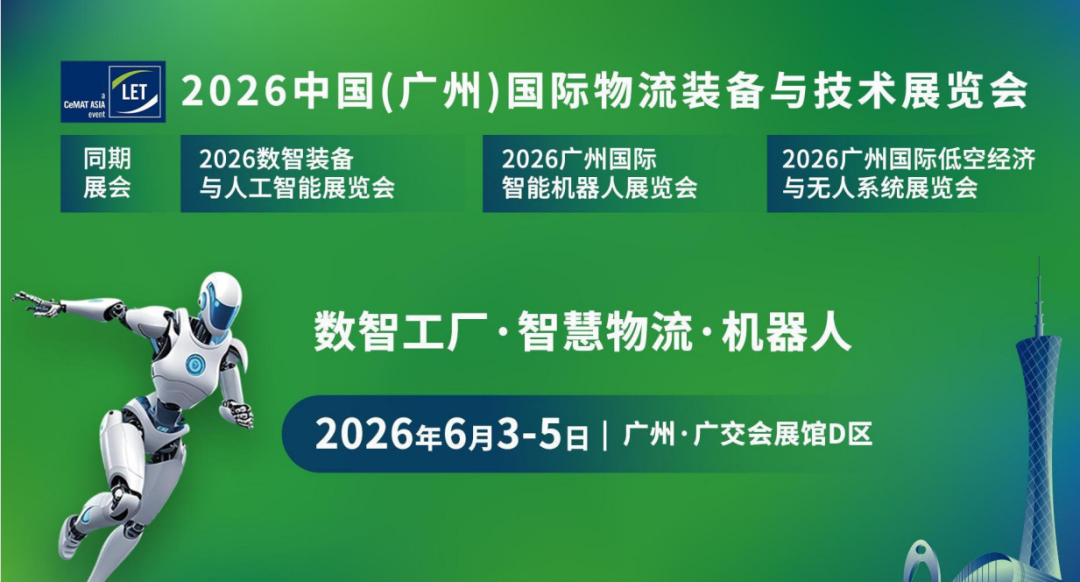 a CeMAT ASIA event

LET

2026中国(广州)国际物流装备与技术展览会

同期展会

2026数智装备与人工智能展览会

2026广州国际智能机器人展览会

2026广州国际低空经济与无人系统展览会

数智工厂·智慧物流·机器人

2026年6月3-5日 | 广州·广交会展馆D区